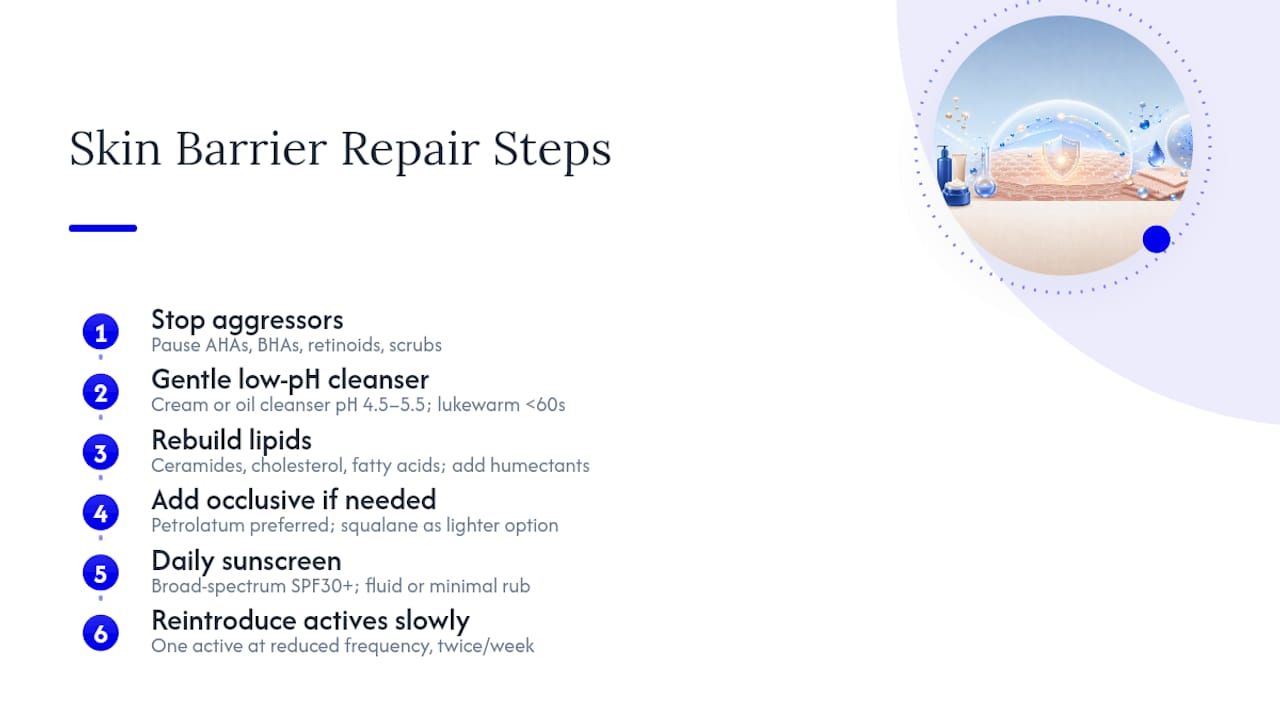 Skin Barrier Repair Steps

1
Stop aggressors
Pause AHAs, BHAs, retinoids, scrubs

2
Gentle low-pH cleanser
Cream or oil cleanser pH 4.5–5.5; lukewarm <60s

3
Rebuild lipids
Ceramides, cholesterol, fatty acids; add humectants

4
Add occlusive if needed
Petrolatum preferred; squalane as lighter option

5
Daily sunscreen
Broad-spectrum SPF30+; fluid or minimal rub

6
Reintroduce actives slowly
One active at reduced frequency, twice/week